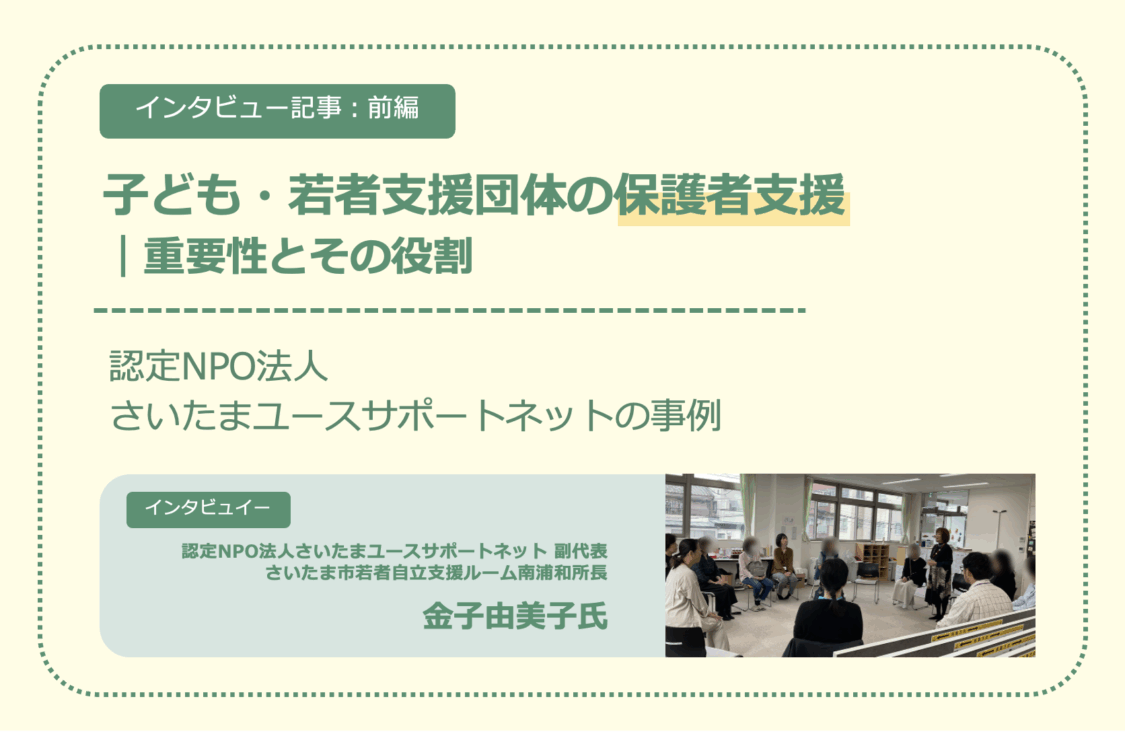 インタビュー記事：前編

子ども・若者支援団体の保護者支援
｜重要性とその役割

認定NPO法人
さいたまユースサポートネットの事例

インタビュイー

認定NPO法人さいたまユースサポートネット 副代表
さいたま市若者自立支援ルーム南浦和所長

金子由美子氏